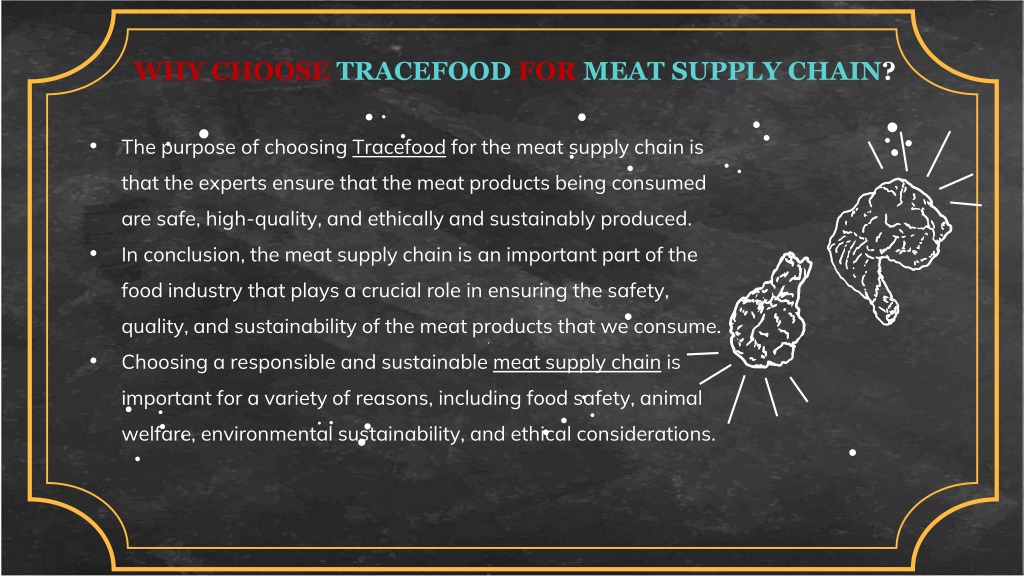 WHY CHOOSE TRACEFOOD FOR MEAT SUPPLY CHAIN?

• The purpose of choosing Tracefood for the meat supply chain is that the experts ensure that the meat products being consumed are safe, high-quality, and ethically and sustainably produced.
• In conclusion, the meat supply chain is an important part of the food industry that plays a crucial role in ensuring the safety, quality, and sustainability of the meat products that we consume.
• Choosing a responsible and sustainable meat supply chain is important for a variety of reasons, including food safety, animal welfare, environmental sustainability, and ethical considerations.